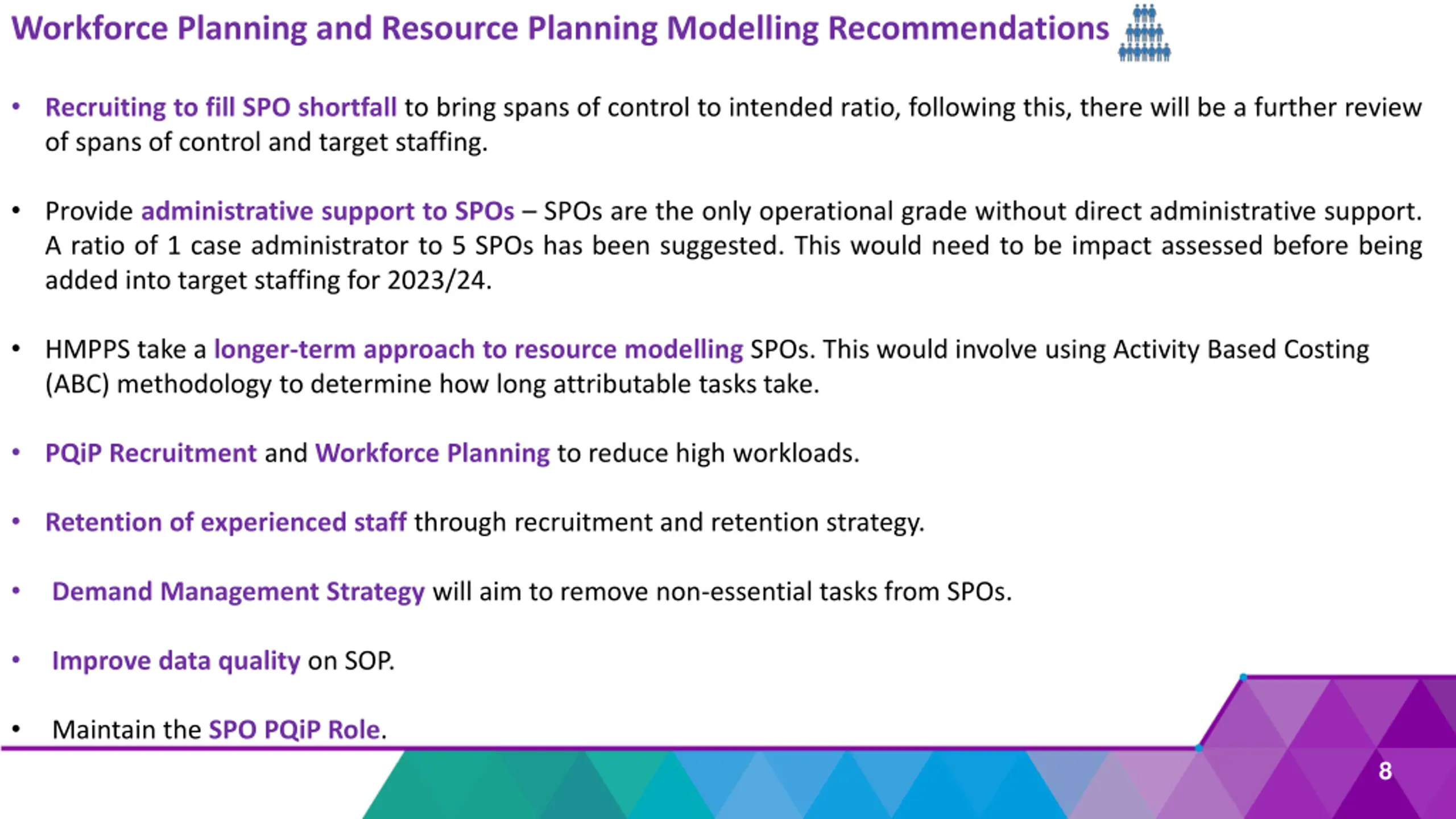 Workforce Planning and Resource Planning Modelling Recommendations

• Recruiting to fill SPO shortfall to bring spans of control to intended ratio, following this, there will be a further review of spans of control and target staffing.

• Provide administrative support to SPOs – SPOs are the only operational grade without direct administrative support. A ratio of 1 case administrator to 5 SPOs has been suggested. This would need to be impact assessed before being added into target staffing for 2023/24.

• HMPPS take a longer-term approach to resource modelling SPOs. This would involve using Activity Based Costing (ABC) methodology to determine how long attributable tasks take.

• PQiP Recruitment and Workforce Planning to reduce high workloads.

• Retention of experienced staff through recruitment and retention strategy.

• Demand Management Strategy will aim to remove non-essential tasks from SPOs.

• Improve data quality on SOP.

• Maintain the SPO PQiP Role.

8